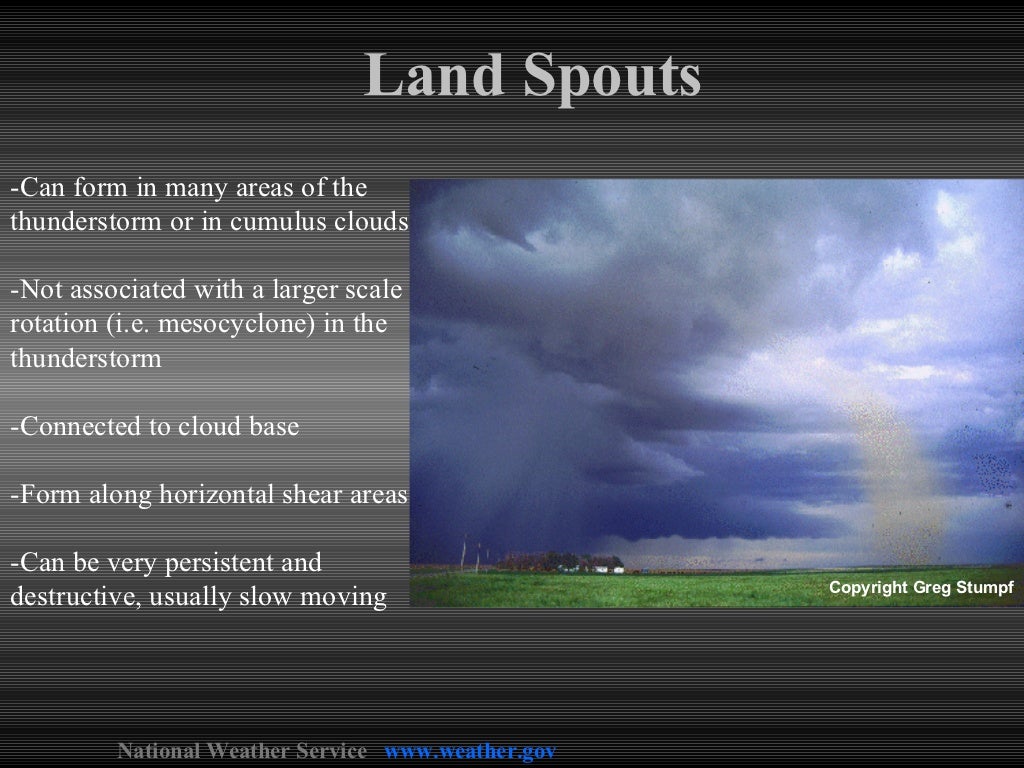 Land Spouts

-Can form in many areas of the thunderstorm or in cumulus clouds

-Not associated with a larger scale rotation (i.e. mesocyclone) in the thunderstorm

-Connected to cloud base

-Form along horizontal shear areas

-Can be very persistent and destructive, usually slow moving

Copyright Greg Stumpf

National Weather Service www.weather.gov